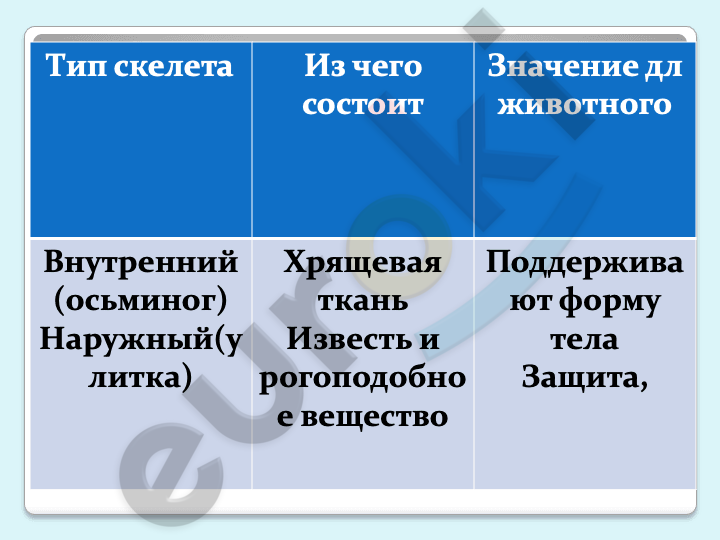 | Тип скелета | Из чего состоит | Значение дл животного |
|---|---|---|
| Внутренний (осьминог) Наружный(улитка) | Хрящевая ткань Известь и рогоподобное вещество | Поддерживают форму тела Защита, |

eurok